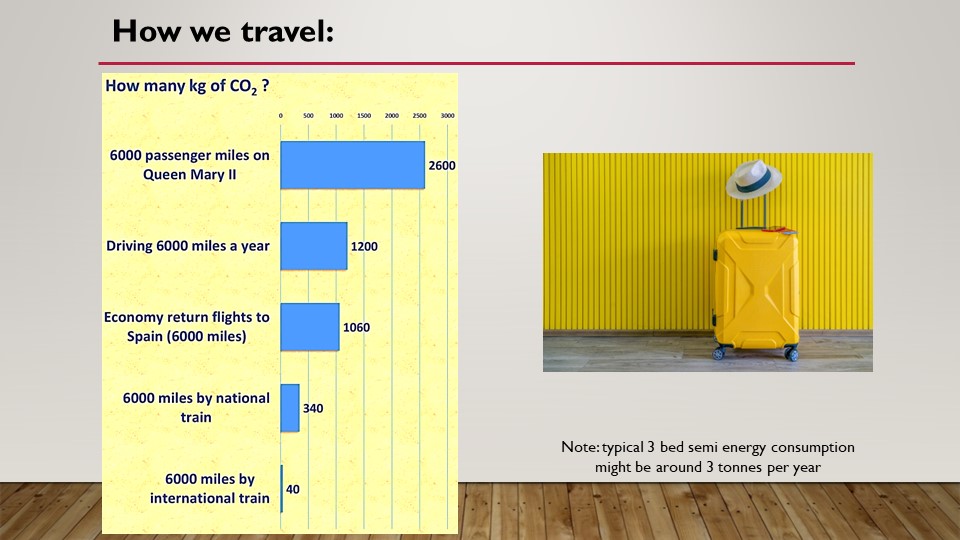 How we travel:

How many kg of $CO_2$ ?

0 500 1000 1500 2000 2500 3000

6000 passenger miles on Queen Mary II 2600

Driving 6000 miles a year 1200

Economy return flights to Spain (6000 miles) 1060

6000 miles by national train 340

6000 miles by international train 40

Note: typical 3 bed semi energy consumption might be around 3 tonnes per year